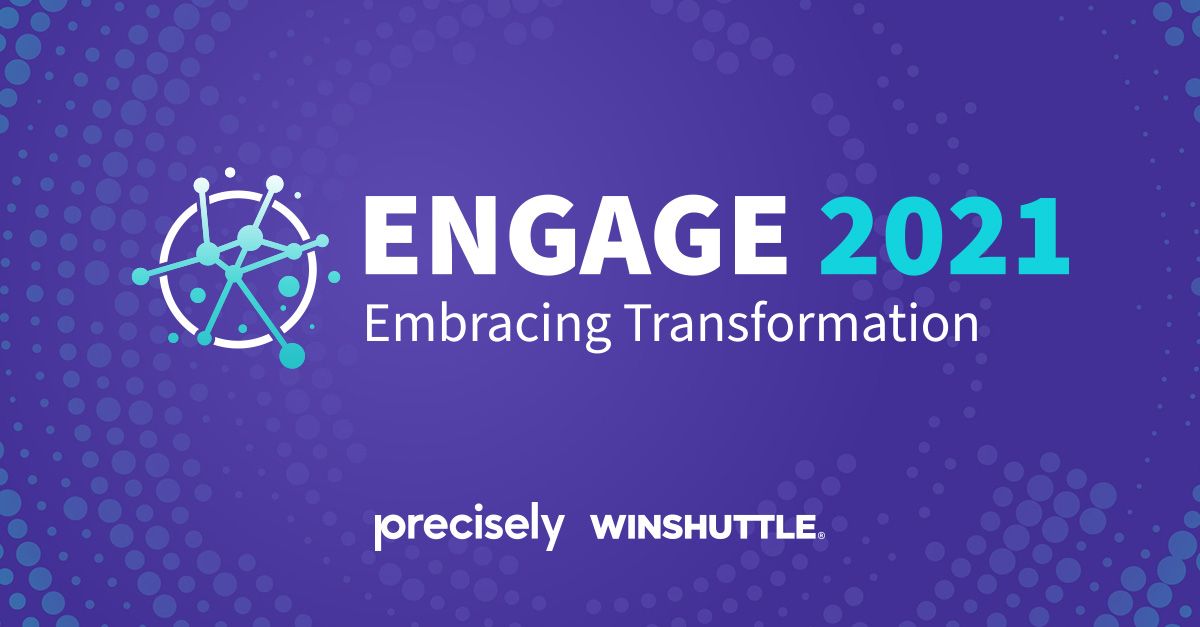 ENGAGE 2021
Embracing Transformation

precisely WINSHUTTLE®